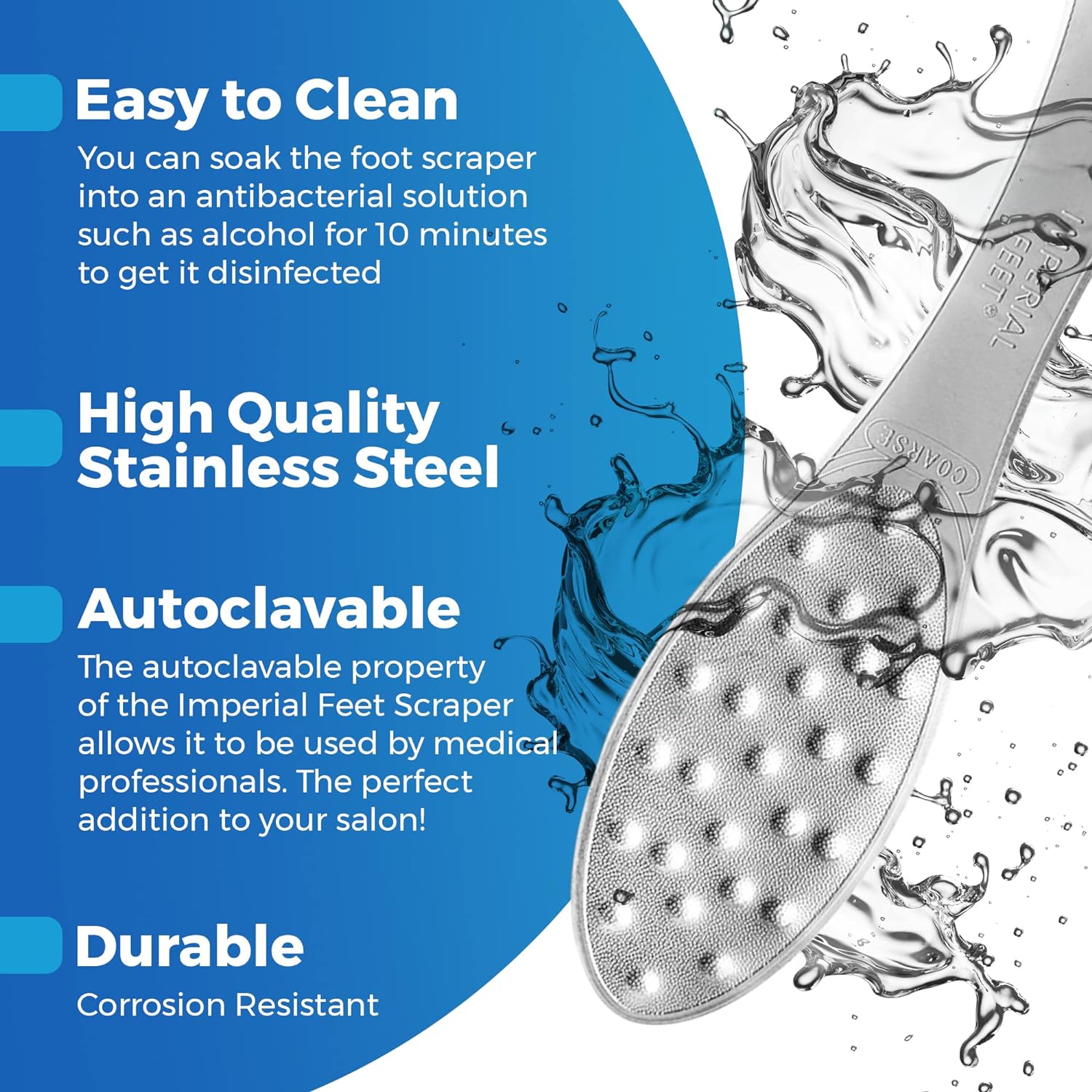 Easy to Clean

You can soak the foot scraper into an antibacterial solution such as alcohol for 10 minutes to get it disinfected

High Quality Stainless Steel

Autoclavable

The autoclavable property of the Imperial Feet Scraper allows it to be used by medical professionals. The perfect addition to your salon!

Durable

Corrosion Resistant

IMPERIAL FEET®

COARSE